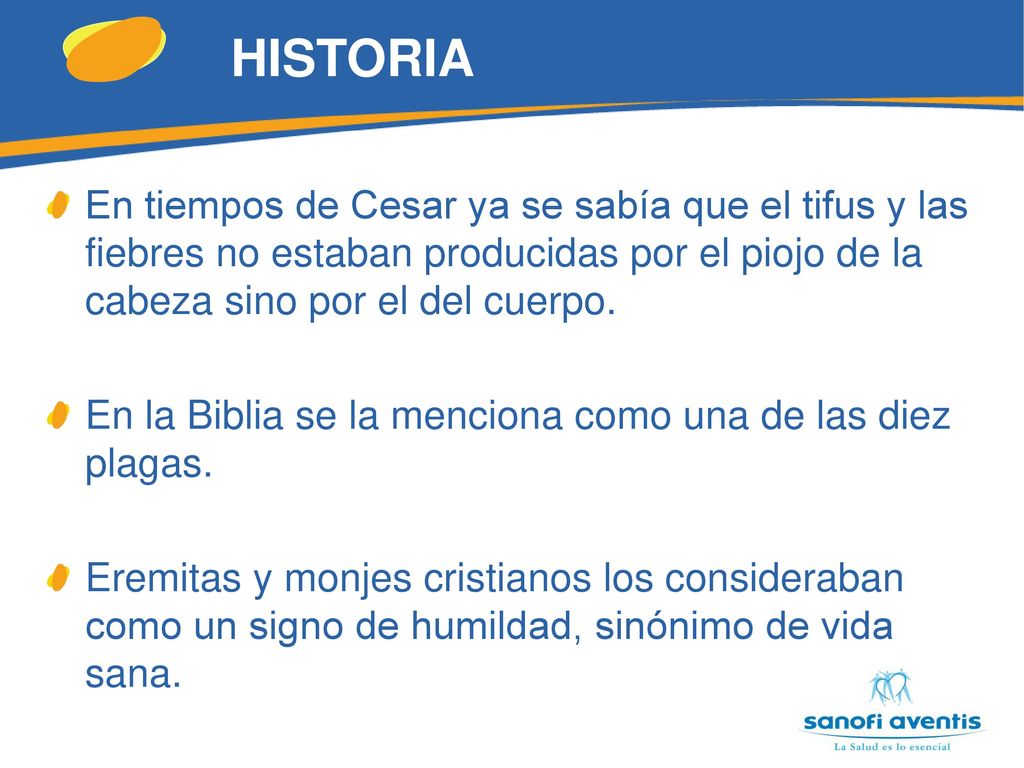 HISTORIA

En tiempos de Cesar ya se sabía que el tifus y las fiebres no estaban producidas por el piojo de la cabeza sino por el del cuerpo.

En la Biblia se la menciona como una de las diez plagas.

Eremitas y monjes cristianos los consideraban como un signo de humildad, sinónimo de vida sana.

sanofi aventis
La Salud es lo esencial